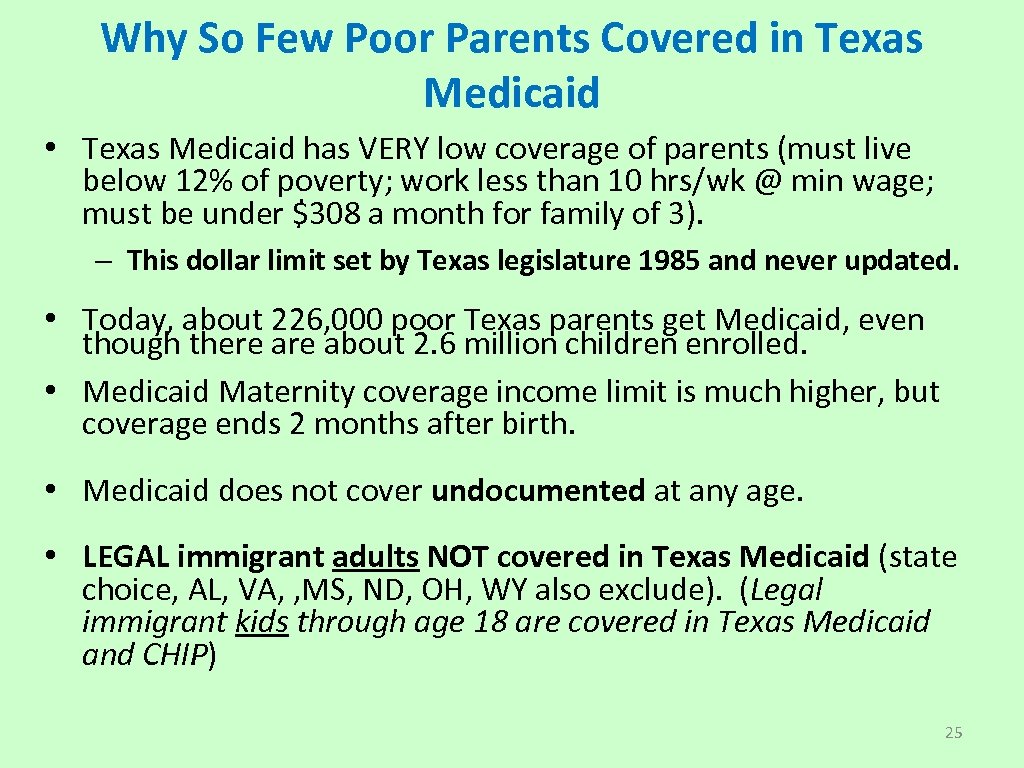 Why So Few Poor Parents Covered in Texas Medicaid

• Texas Medicaid has VERY low coverage of parents (must live below 12% of poverty; work less than 10 hrs/wk @ min wage; must be under $308 a month for family of 3).

– This dollar limit set by Texas legislature 1985 and never updated.

• Today, about 226,000 poor Texas parents get Medicaid, even though there are about 2.6 million children enrolled.

• Medicaid Maternity coverage income limit is much higher, but coverage ends 2 months after birth.

• Medicaid does not cover undocumented at any age.

• LEGAL immigrant adults NOT covered in Texas Medicaid (state choice, AL, VA, ,MS, ND, OH, WY also exclude). (Legal immigrant kids through age 18 are covered in Texas Medicaid and CHIP)

25